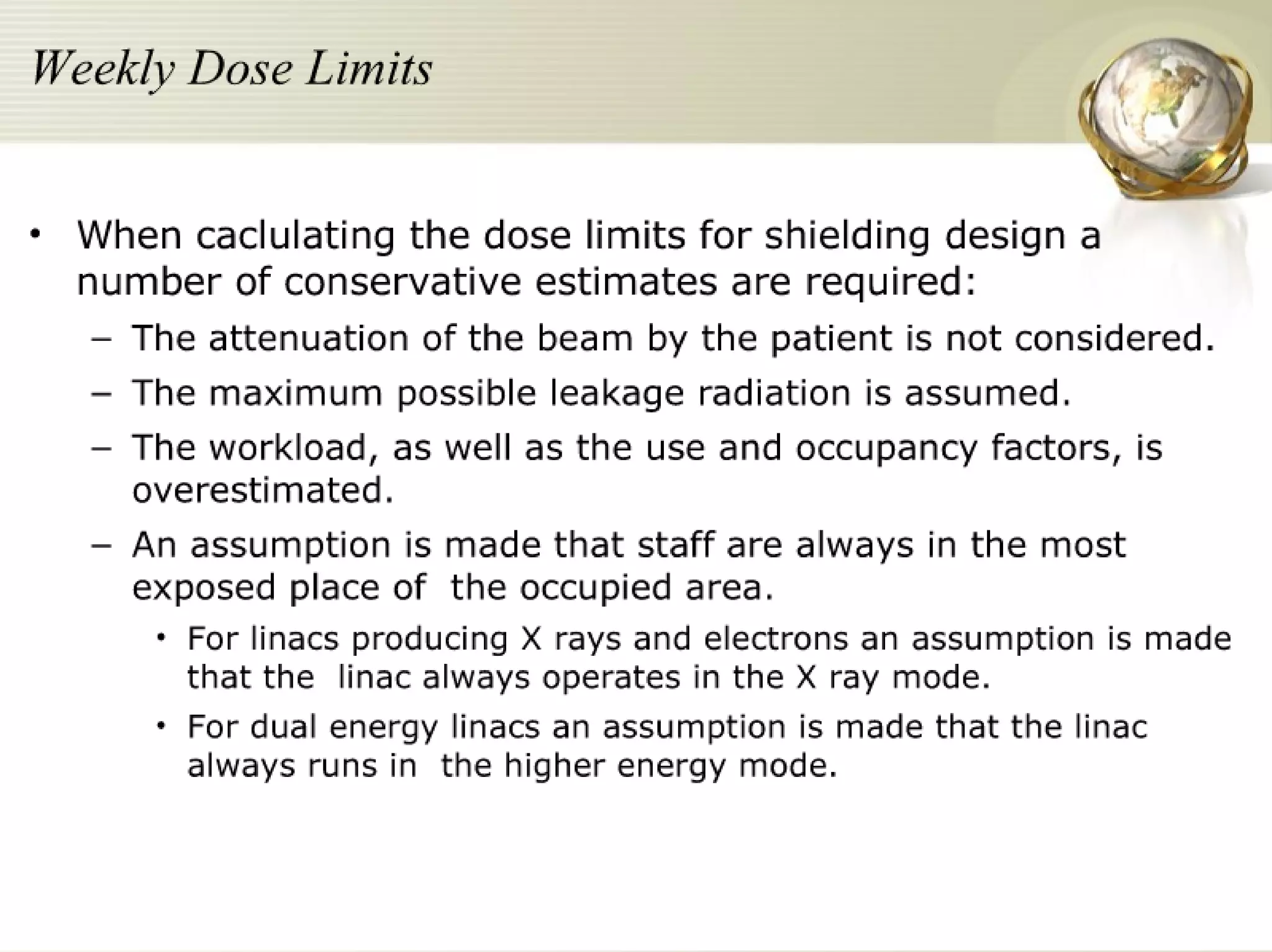 Weekly Dose Limits

• When caclulating the dose limits for shielding design a number of conservative estimates are required:
– The attenuation of the beam by the patient is not considered.
– The maximum possible leakage radiation is assumed.
– The workload, as well as the use and occupancy factors, is overestimated.
– An assumption is made that staff are always in the most exposed place of the occupied area.
• For linacs producing X rays and electrons an assumption is made that the linac always operates in the X ray mode.
• For dual energy linacs an assumption is made that the linac always runs in the higher energy mode.